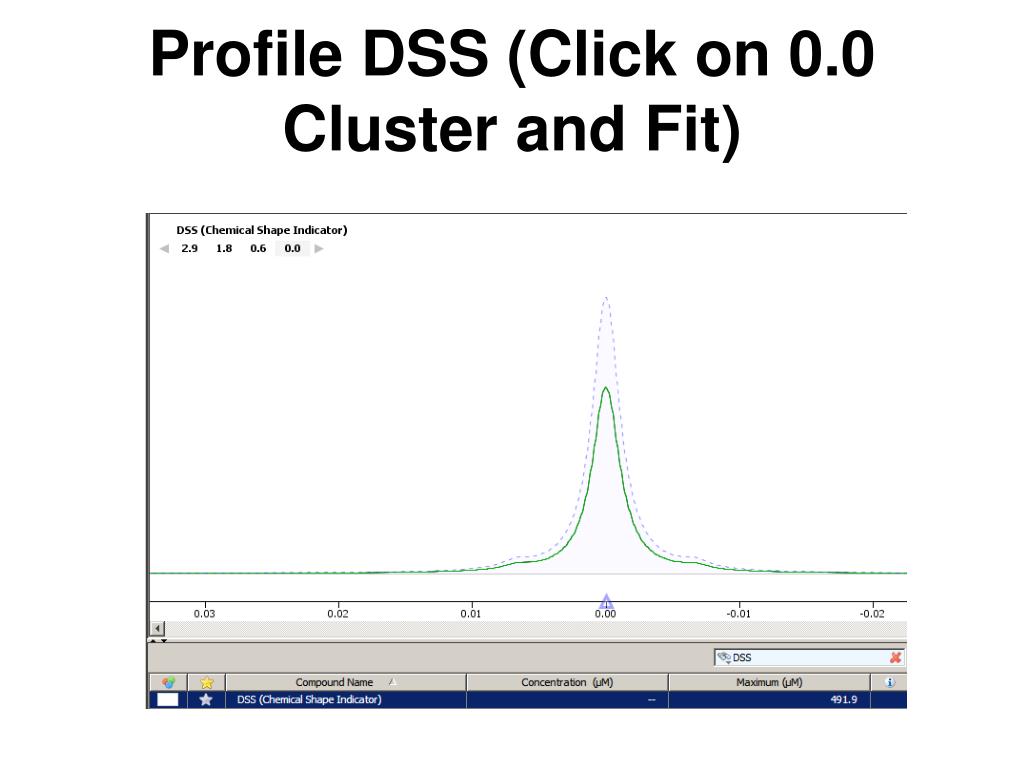 Profile DSS (Click on 0.0 Cluster and Fit)

DSS (Chemical Shape Indicator)
2.9 1.8 0.6 0.0

0.03 0.02 0.01 0.00 -0.01 -0.02

DSS

| | | Compound Name | Concentration (µM) | Maximum (µM) | |
|---|---|---|---|---|---|
| | | DSS (Chemical Shape Indicator) | -- | 491.9 | |